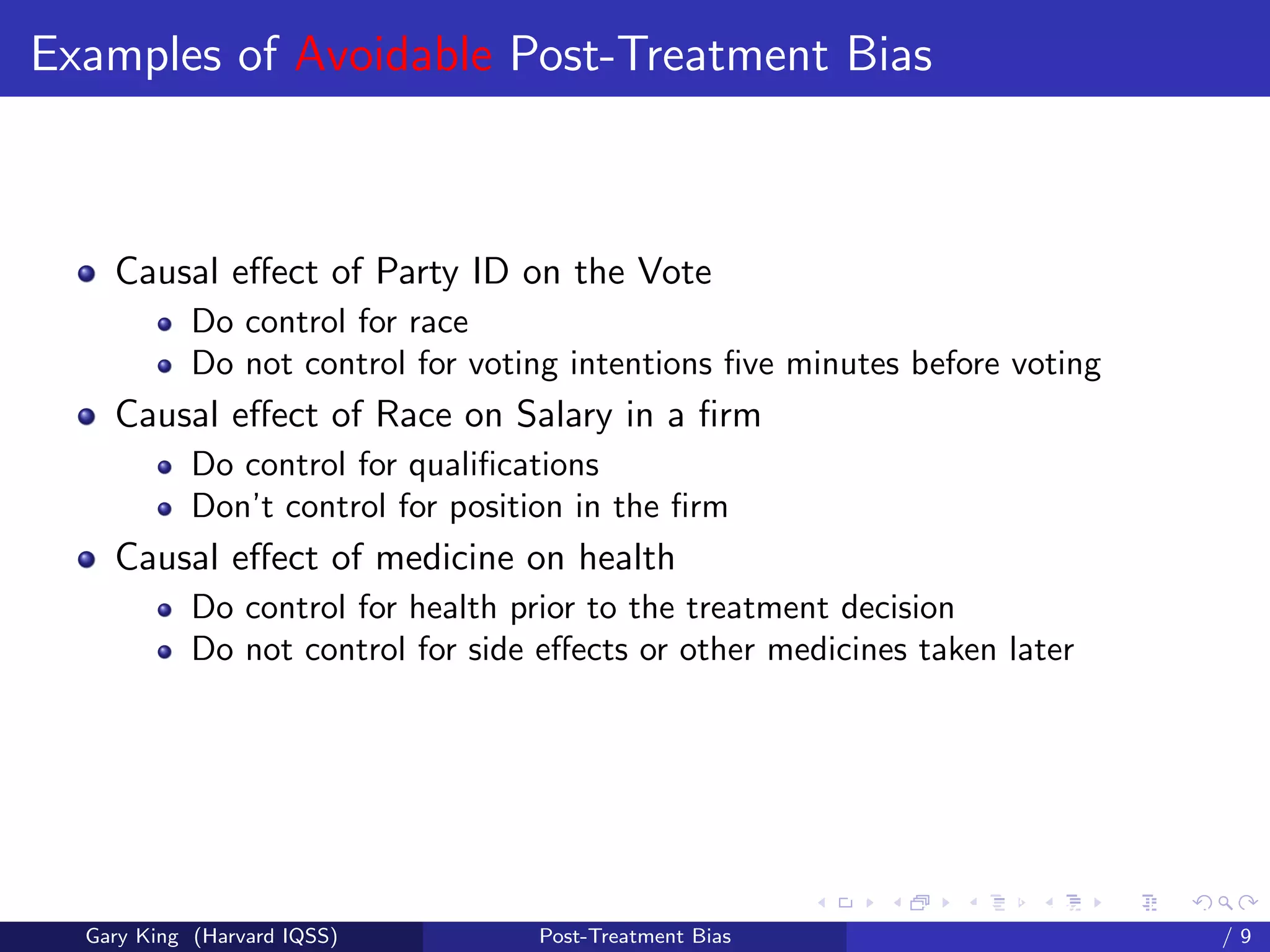 Examples of Avoidable Post-Treatment Bias

- Causal effect of Party ID on the Vote
  - Do control for race
  - Do not control for voting intentions five minutes before voting
- Causal effect of Race on Salary in a firm
  - Do control for qualifications
  - Don't control for position in the firm
- Causal effect of medicine on health
  - Do control for health prior to the treatment decision
  - Do not control for side effects or other medicines taken later

Gary King (Harvard IQSS) Post-Treatment Bias / 9